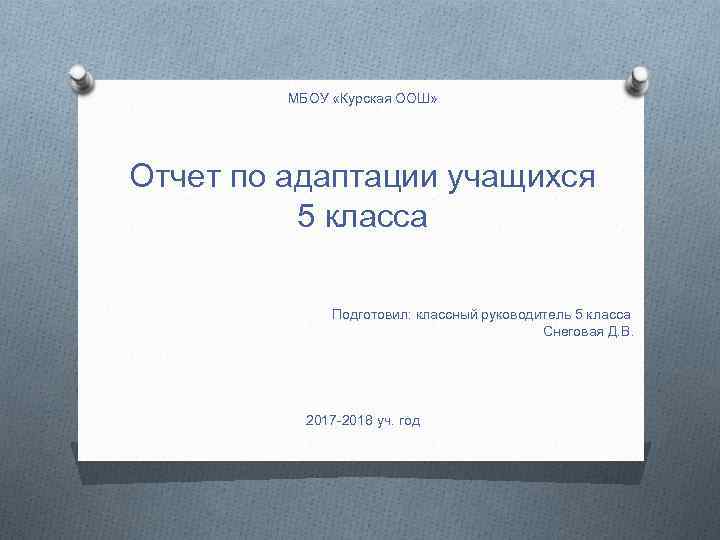 МБОУ «Курская ООШ»

Отчет по адаптации учащихся 5 класса

Подготовил: классный руководитель 5 класса
Снеговая Д.В.

2017-2018 уч. год